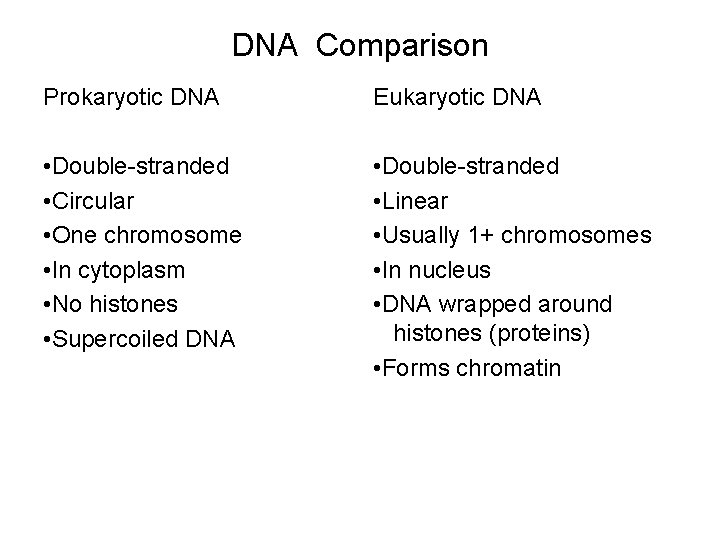 DNA Comparison

Prokaryotic DNA

•Double-stranded
•Circular
•One chromosome
•In cytoplasm
•No histones
•Supercoiled DNA

Eukaryotic DNA

•Double-stranded
•Linear
•Usually 1+ chromosomes
•In nucleus
•DNA wrapped around histones (proteins)
•Forms chromatin